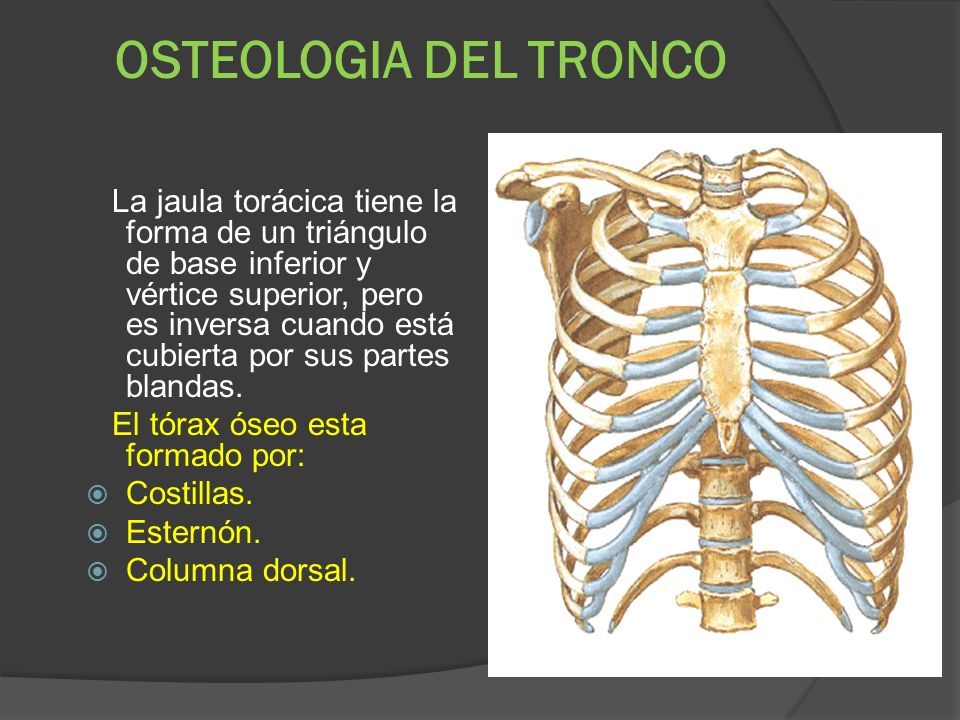 OSTEOLOGIA DEL TRONCO

La jaula torácica tiene la forma de un triángulo de base inferior y vértice superior, pero es inversa cuando está cubierta por sus partes blandas.

El tórax óseo esta formado por:

Costillas.

Esternón.

Columna dorsal.